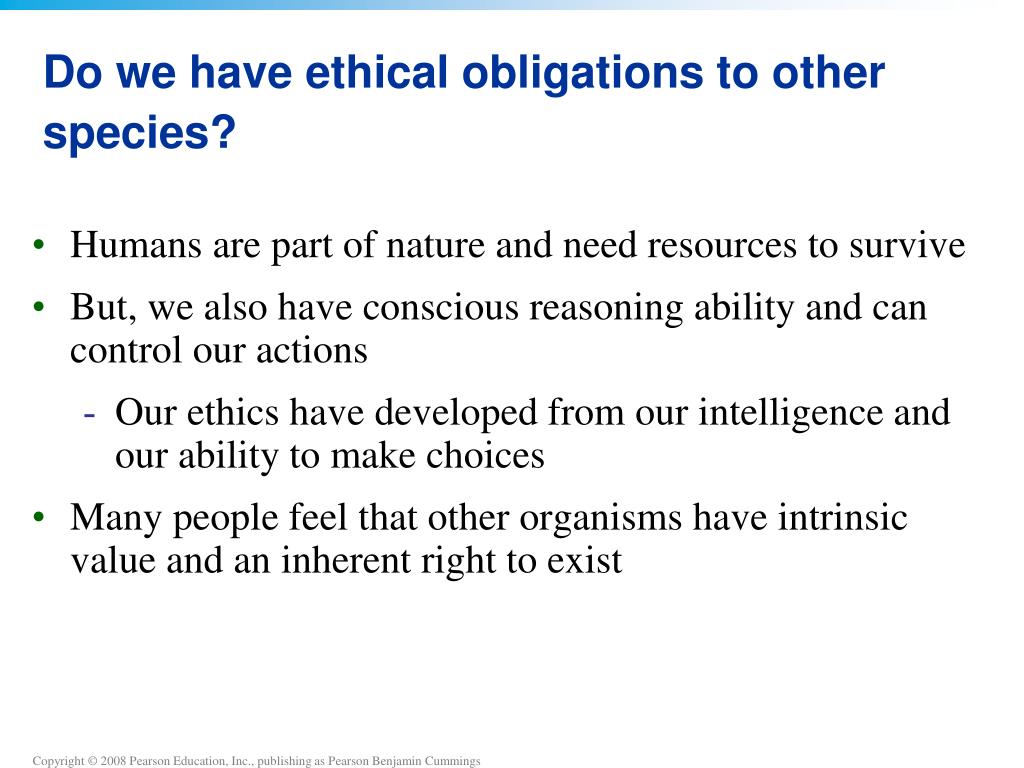 Do we have ethical obligations to other species?

• Humans are part of nature and need resources to survive

• But, we also have conscious reasoning ability and can control our actions

- Our ethics have developed from our intelligence and our ability to make choices

• Many people feel that other organisms have intrinsic value and an inherent right to exist

Copyright © 2008 Pearson Education, Inc., publishing as Pearson Benjamin Cummings